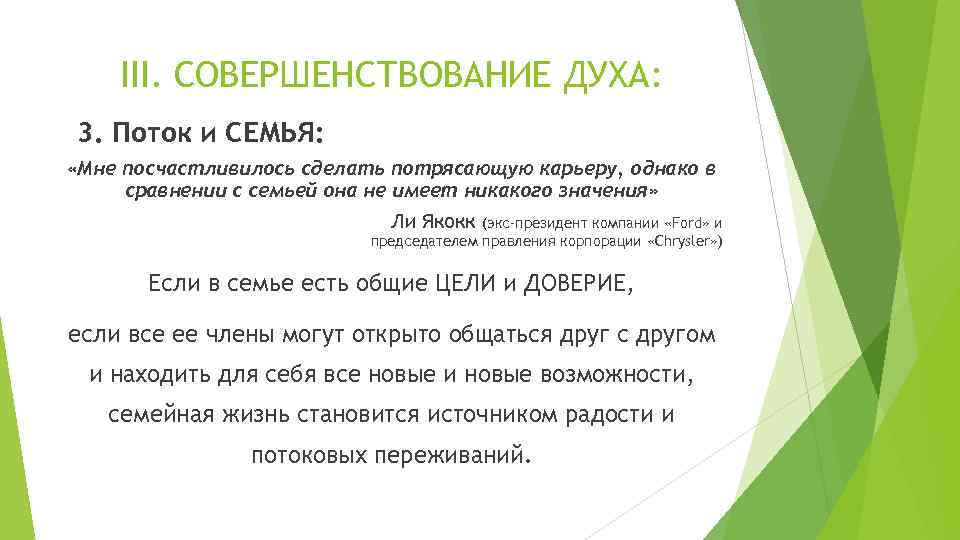 III. СОВЕРШЕНСТВОВАНИЕ ДУХА:

3. Поток и СЕМЬЯ:

«Мне посчастливилось сделать потрясающую карьеру, однако в сравнении с семьей она не имеет никакого значения»

Ли Якокк (экс-президент компании «Ford» и председателем правления корпорации «Chrysler»)

Если в семье есть общие ЦЕЛИ и ДОВЕРИЕ,

если все ее члены могут открыто общаться друг с другом и находить для себя все новые и новые возможности, семейная жизнь становится источником радости и потоковых переживаний.